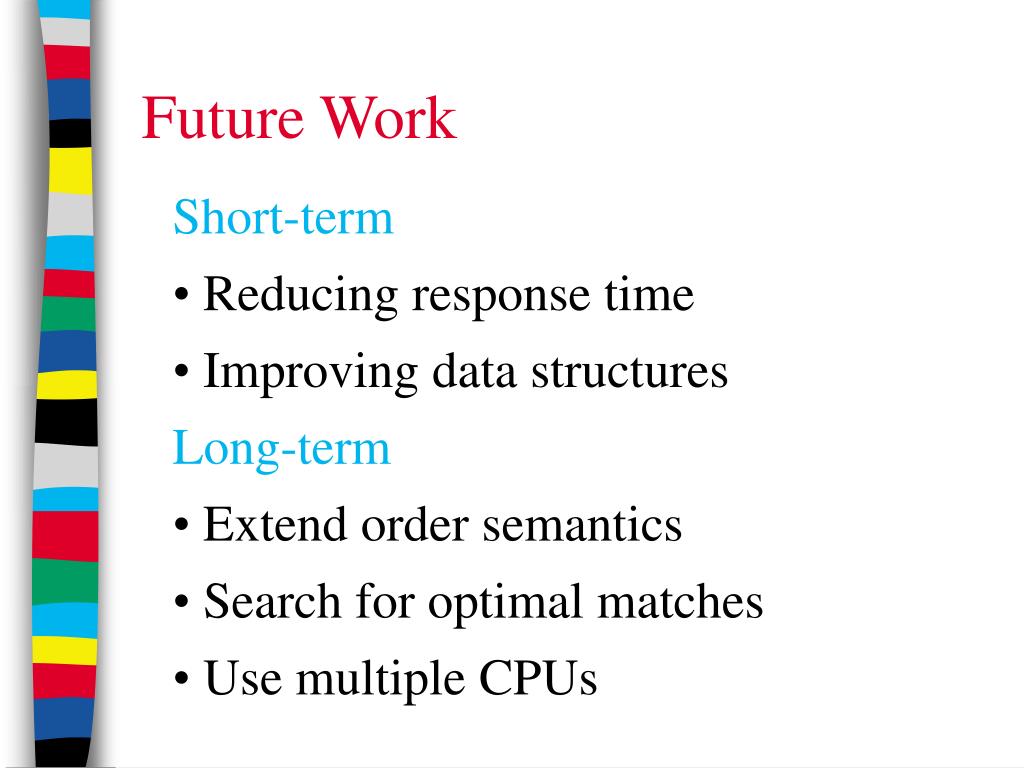 Future Work

Short-term

• Reducing response time

• Improving data structures

Long-term

• Extend order semantics

• Search for optimal matches

• Use multiple CPUs